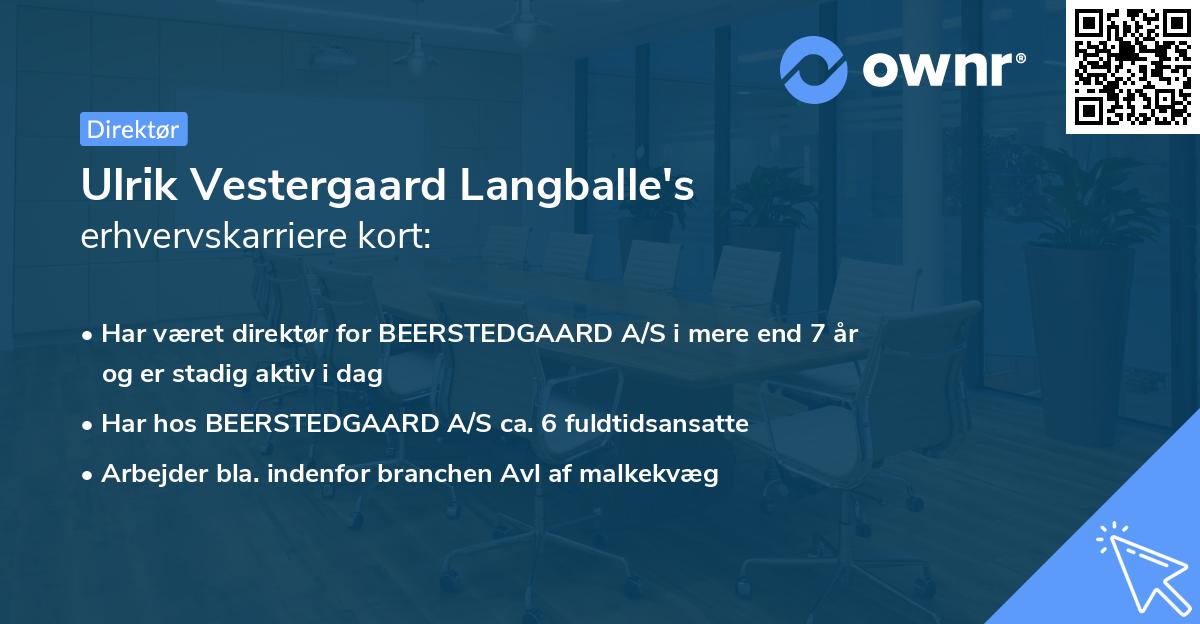 ownr®

Direktør

Ulrik Vestergaard Langballe's
erhvervskarriere kort:

• Har været direktør for BEERSTEDGAARD A/S i mere end 7 år og er stadig aktiv i dag
• Har hos BEERSTEDGAARD A/S ca. 6 fuldtidsansatte
• Arbejder bla. indenfor branchen Avl af malkekvæg